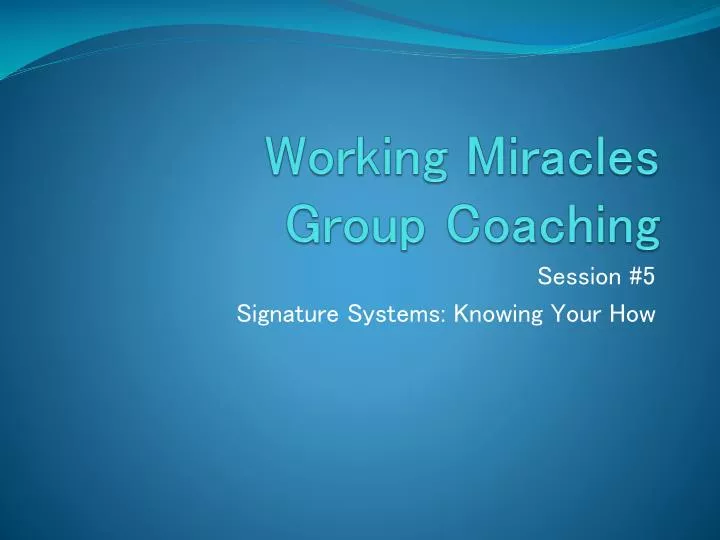 Working Miracles Group Coaching

Session #5

Signature Systems: Knowing Your How